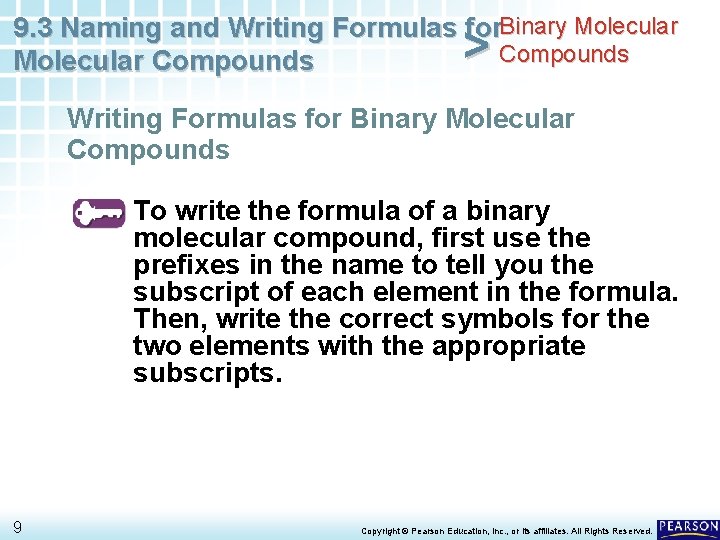 9.3 Naming and Writing Formulas for Molecular Compounds

> Binary Molecular Compounds

Writing Formulas for Binary Molecular Compounds

To write the formula of a binary molecular compound, first use the prefixes in the name to tell you the subscript of each element in the formula. Then, write the correct symbols for the two elements with the appropriate subscripts.

9

Copyright © Pearson Education, Inc., or its affiliates. All Rights Reserved.

PEARSON